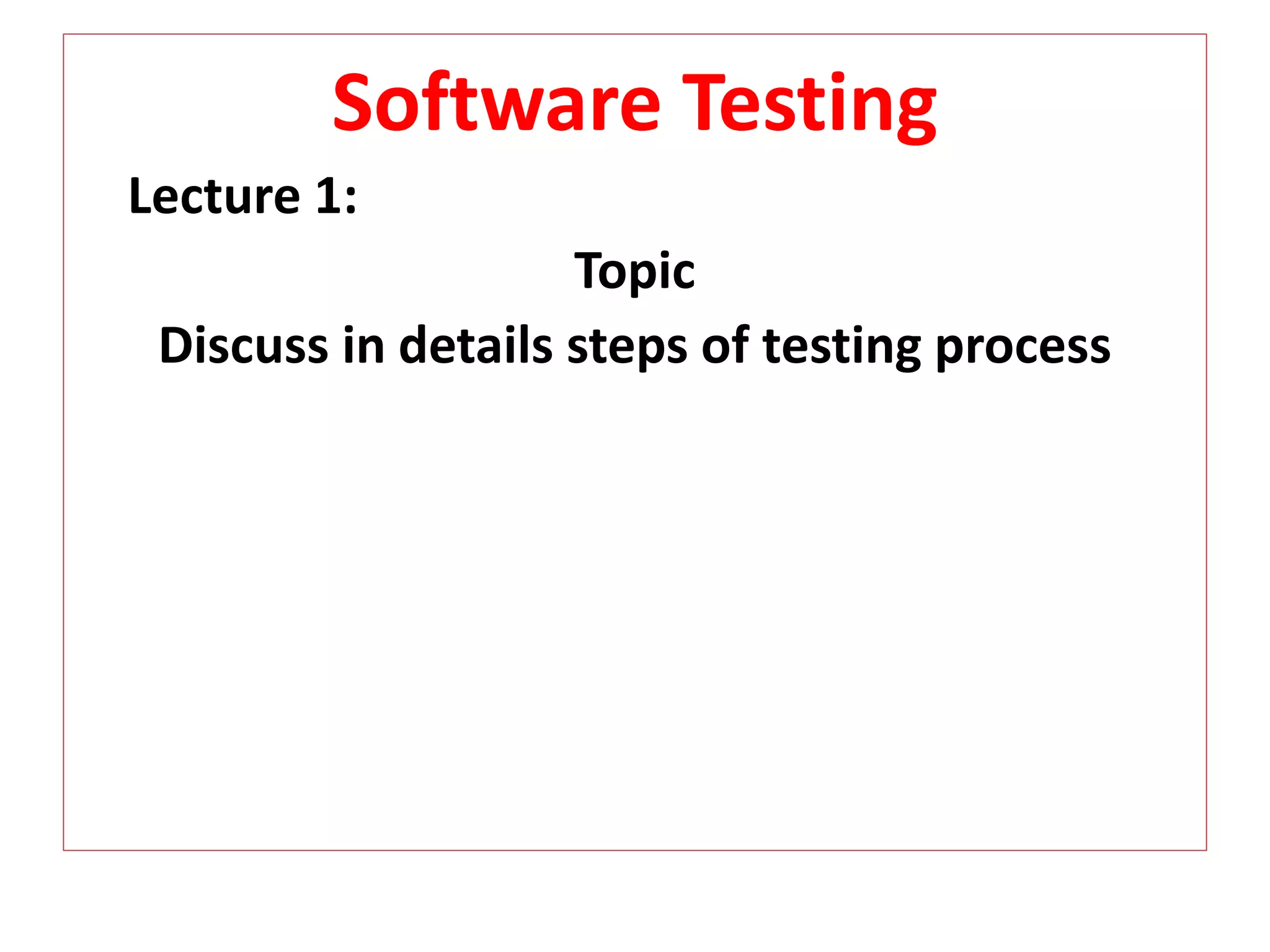 Software Testing

Lecture 1:

Topic

Discuss in details steps of testing process